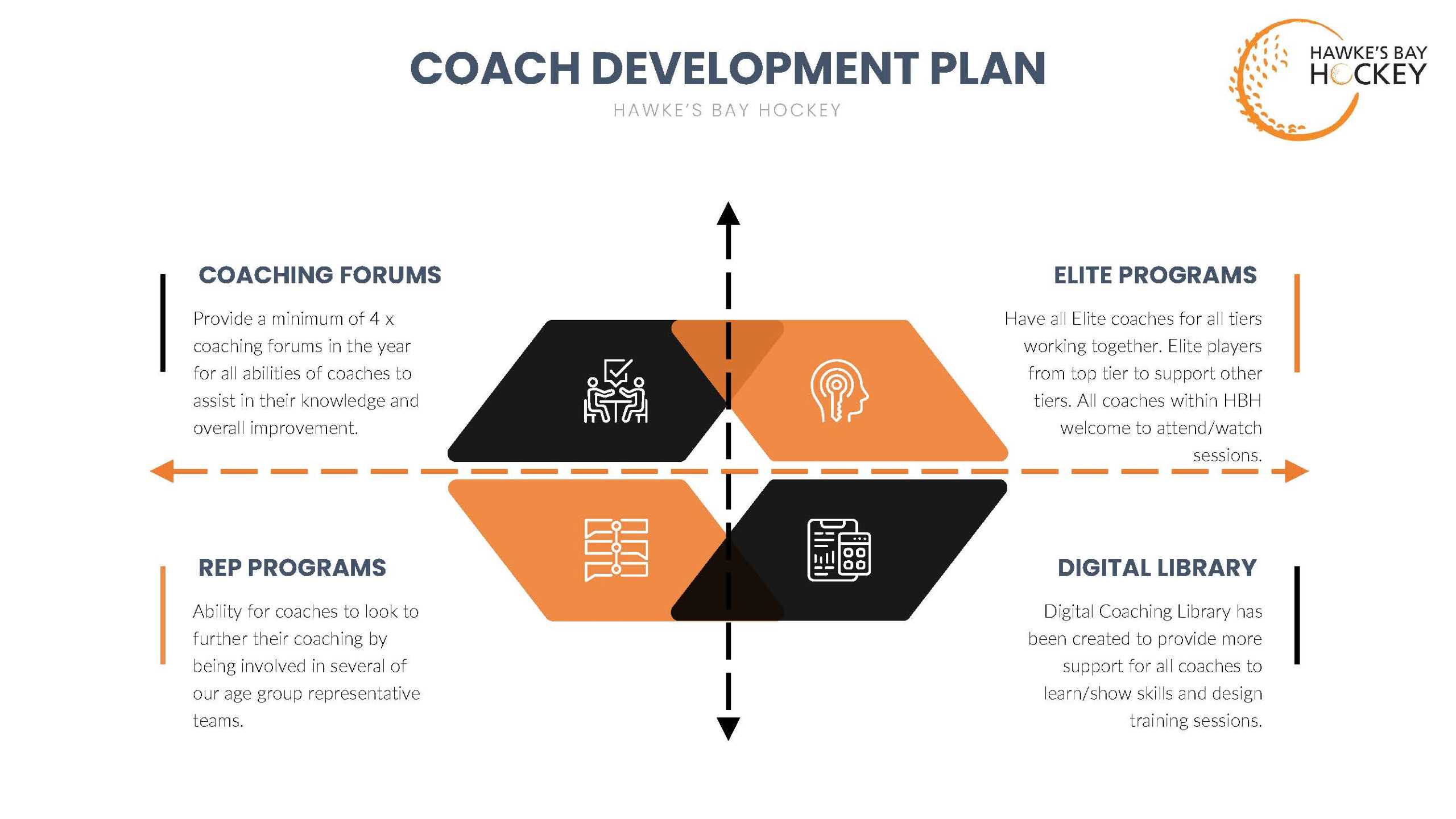 COACH DEVELOPMENT PLAN

HAWKE'S BAY HOCKEY

HAWKE'S BAY HOCKEY

COACHING FORUMS

Provide a minimum of 4 x coaching forums in the year for all abilities of coaches to assist in their knowledge and overall improvement.

ELITE PROGRAMS

Have all Elite coaches for all tiers working together. Elite players from top tier to support other tiers. All coaches within HBH welcome to attend/watch sessions.

REP PROGRAMS

Ability for coaches to look to further their coaching by being involved in several of our age group representative teams.

DIGITAL LIBRARY

Digital Coaching Library has been created to provide more support for all coaches to learn/show skills and design training sessions.